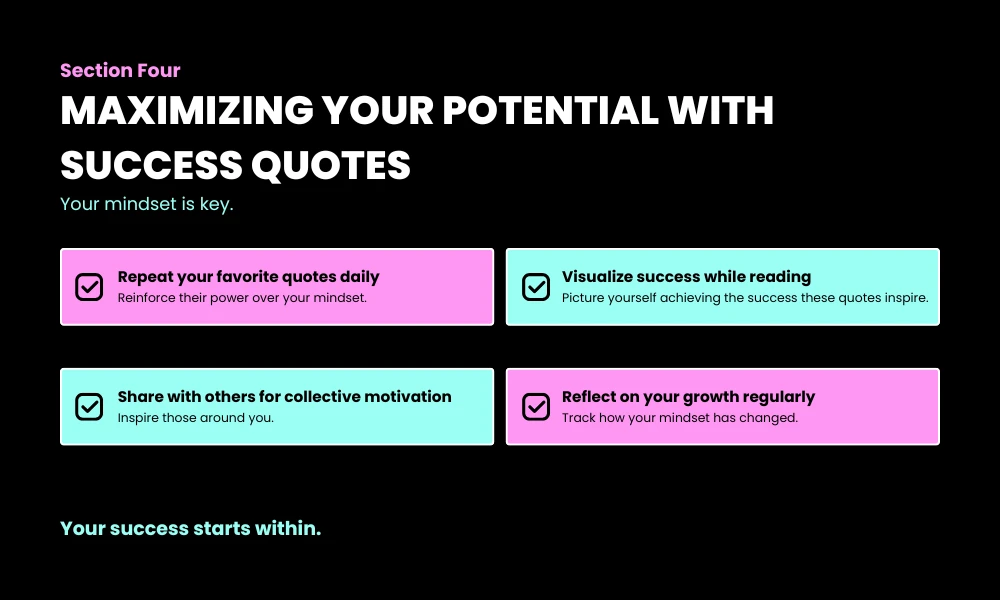 Section Four

MAXIMIZING YOUR POTENTIAL WITH SUCCESS QUOTES

Your mindset is key.

Repeat your favorite quotes daily
Reinforce their power over your mindset.

Visualize success while reading
Picture yourself achieving the success these quotes inspire.

Share with others for collective motivation
Inspire those around you.

Reflect on your growth regularly
Track how your mindset has changed.

Your success starts within.